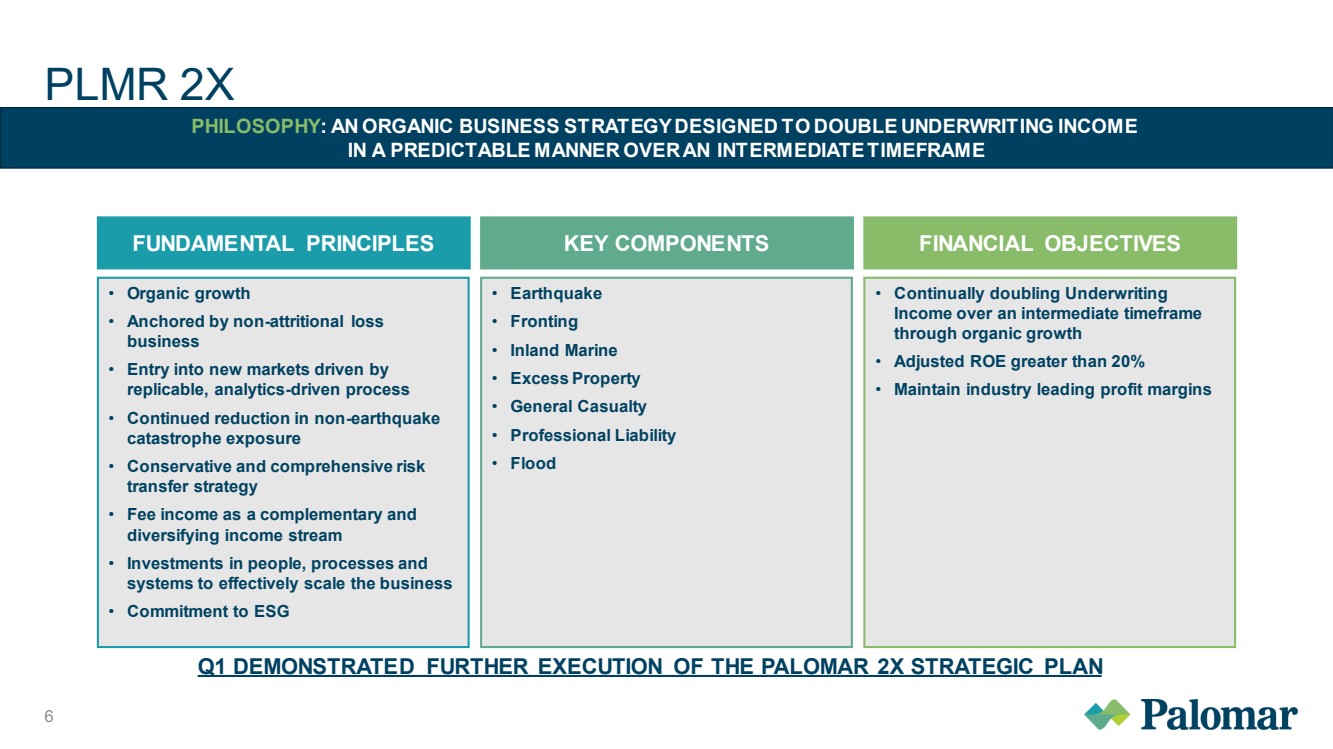 PLMR 2X

PHILOSOPHY: AN ORGANIC BUSINESS STRATEGY DESIGNED TO DOUBLE UNDERWRITING INCOME IN A PREDICTABLE MANNER OVER AN INTERMEDIATE TIMEFRAME

FUNDAMENTAL PRINCIPLES

• Organic growth
• Anchored by non-attritional loss business
• Entry into new markets driven by replicable, analytics-driven process
• Continued reduction in non-earthquake catastrophe exposure
• Conservative and comprehensive risk transfer strategy
• Fee income as a complementary and diversifying income stream
• Investments in people, processes and systems to effectively scale the business
• Commitment to ESG

KEY COMPONENTS

• Earthquake
• Fronting
• Inland Marine
• Excess Property
• General Casualty
• Professional Liability
• Flood

FINANCIAL OBJECTIVES

• Continually doubling Underwriting Income over an intermediate timeframe through organic growth
• Adjusted ROE greater than 20%
• Maintain industry leading profit margins

Q1 DEMONSTRATED FURTHER EXECUTION OF THE PALOMAR 2X STRATEGIC PLAN

6

Palomar